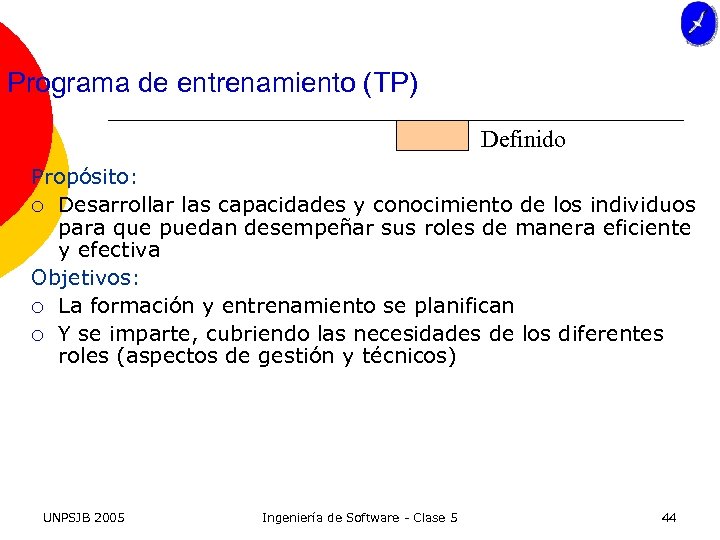 Programa de entrenamiento (TP)

Definido

Propósito:

○ Desarrollar las capacidades y conocimiento de los individuos para que puedan desempeñar sus roles de manera eficiente y efectiva

Objetivos:

○ La formación y entrenamiento se planifican

○ Y se imparte, cubriendo las necesidades de los diferentes roles (aspectos de gestión y técnicos)

UNPSJB 2005

Ingeniería de Software - Clase 5

44